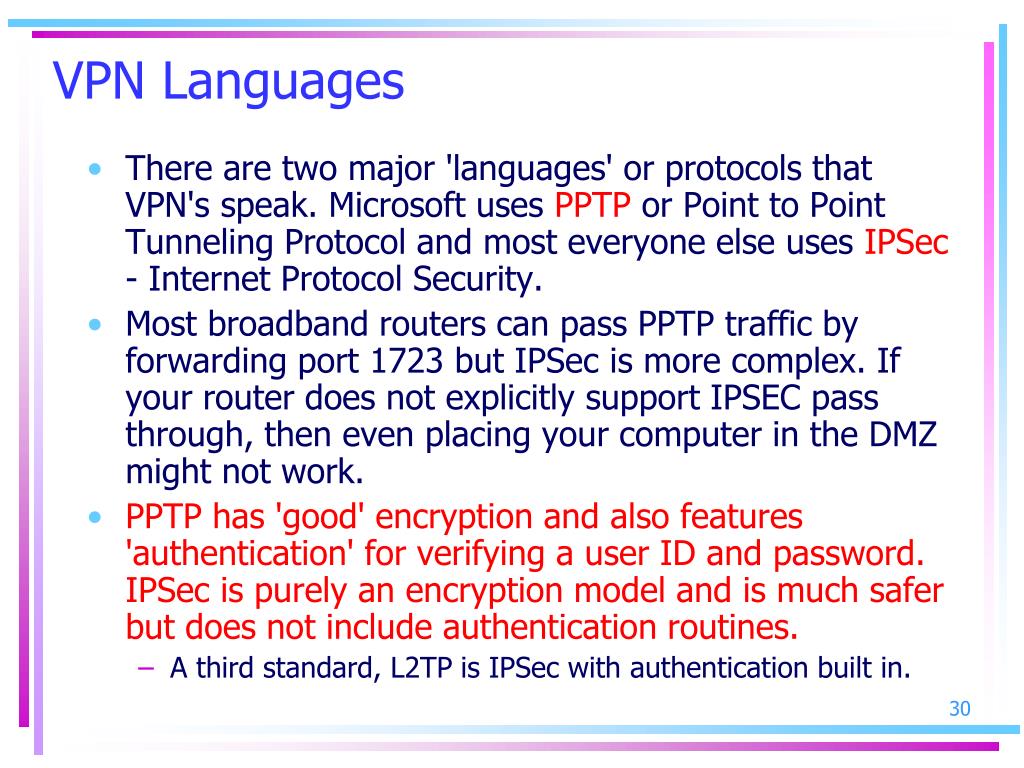 VPN Languages

• There are two major 'languages' or protocols that VPN's speak. Microsoft uses PPTP or Point to Point Tunneling Protocol and most everyone else uses IPSec - Internet Protocol Security.
• Most broadband routers can pass PPTP traffic by forwarding port 1723 but IPSec is more complex. If your router does not explicitly support IPSEC pass through, then even placing your computer in the DMZ might not work.
• PPTP has 'good' encryption and also features 'authentication' for verifying a user ID and password. IPSec is purely an encryption model and is much safer but does not include authentication routines.
– A third standard, L2TP is IPSec with authentication built in.

30